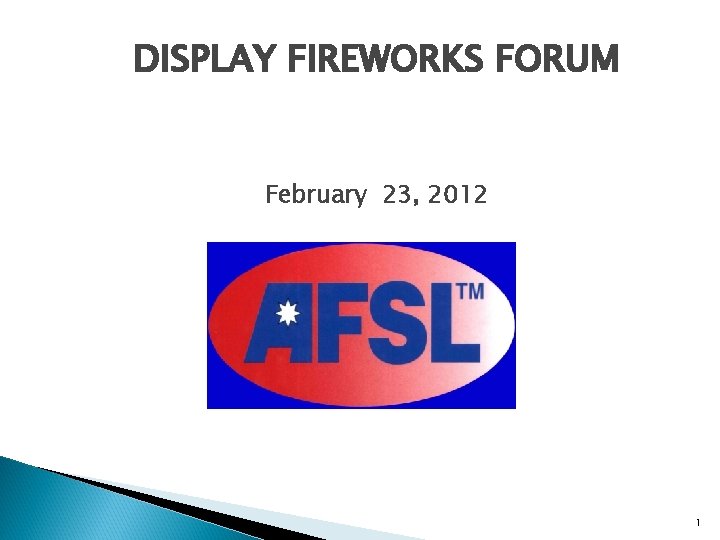 DISPLAY FIREWORKS FORUM

February 23, 2012

AFSL™

1